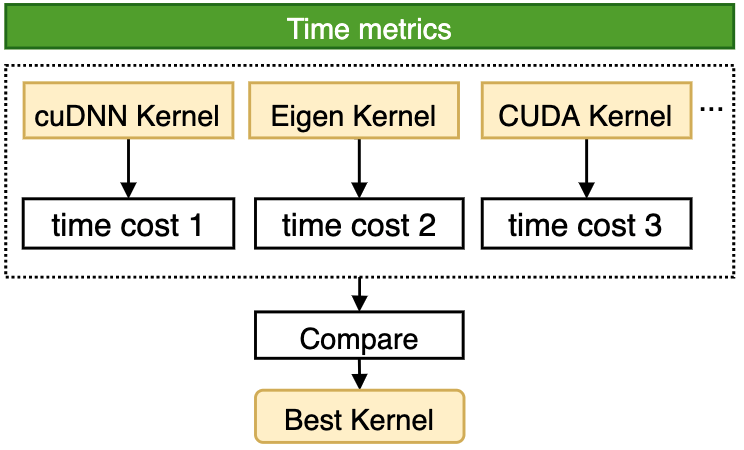 Time metrics

cuDNN Kernel

Eigen Kernel

CUDA Kernel

...

time cost 1

time cost 2

time cost 3

Compare

Best Kernel